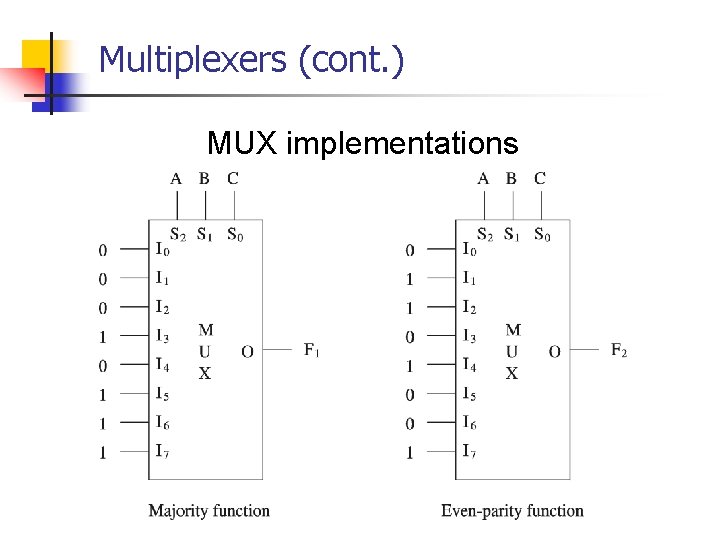 Multiplexers (cont.)

MUX implementations

A B C

$S_2$ $S_1$ $S_0$

0 $I_0$
0 $I_1$
0 $I_2$
1 $I_3$
0 $I_4$
1 $I_5$
1 $I_6$
1 $I_7$

M
U
X

O

$F_1$

Majority function

A B C

$S_2$ $S_1$ $S_0$

0 $I_0$
1 $I_1$
1 $I_2$
0 $I_3$
1 $I_4$
0 $I_5$
0 $I_6$
1 $I_7$

M
U
X

O

$F_2$

Even-parity function